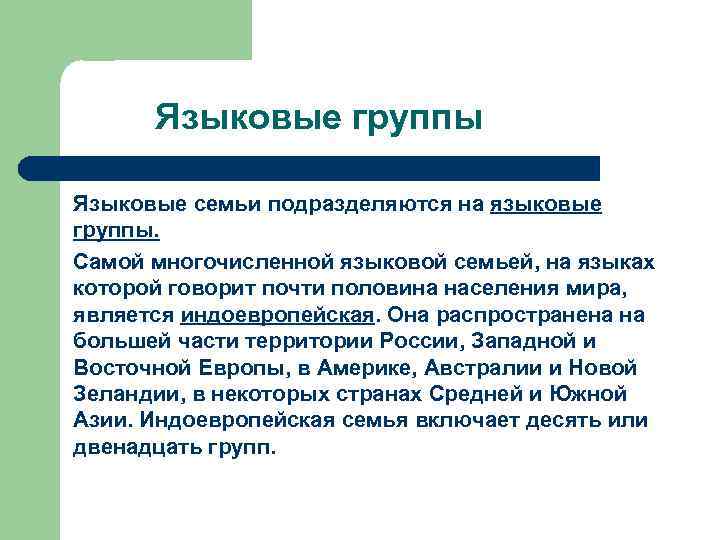 Языковые группы

Языковые семьи подразделяются на языковые группы.

Самой многочисленной языковой семьей, на языках которой говорит почти половина населения мира, является индоевропейская. Она распространена на большей части территории России, Западной и Восточной Европы, в Америке, Австралии и Новой Зеландии, в некоторых странах Средней и Южной Азии. Индоевропейская семья включает десять или двенадцать групп.